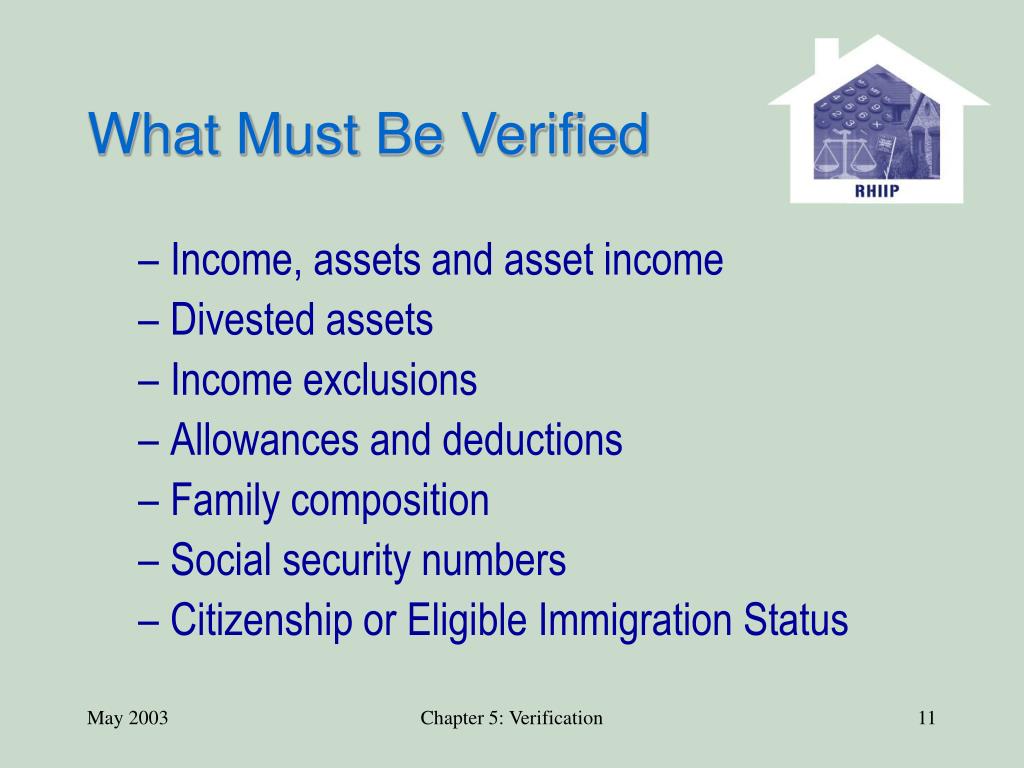 What Must Be Verified

RHIIP

– Income, assets and asset income
– Divested assets
– Income exclusions
– Allowances and deductions
– Family composition
– Social security numbers
– Citizenship or Eligible Immigration Status

May 2003

Chapter 5: Verification

11